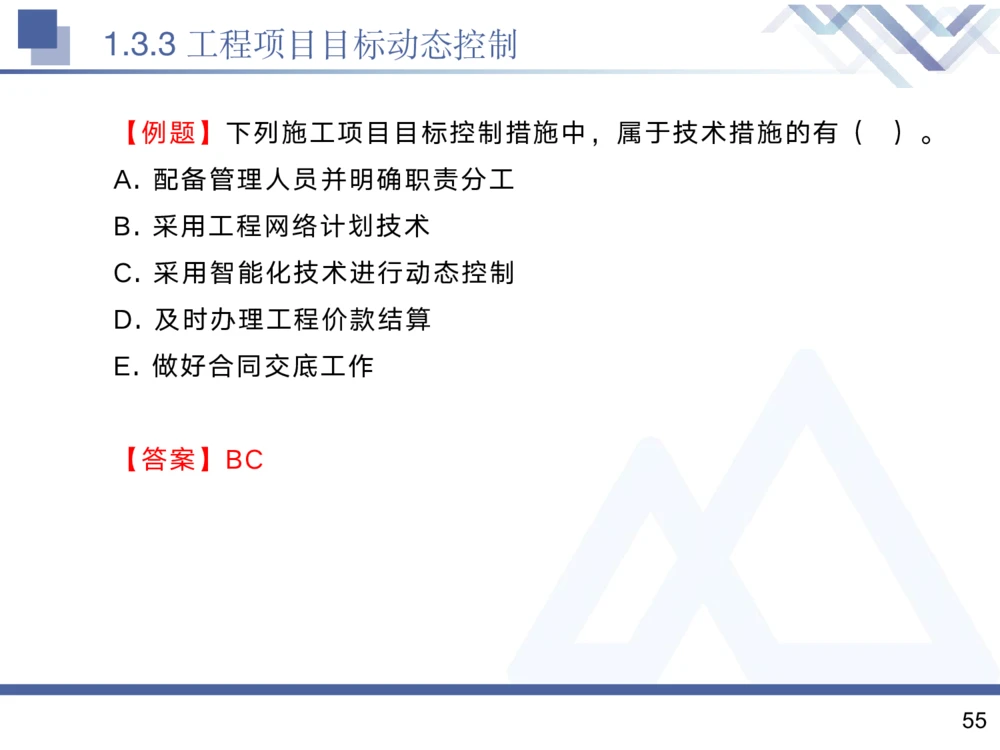 1.3.3 工程项目目标动态控制

【例题】下列施工项目目标控制措施中，属于技术措施的有（ ）。

A. 配备管理人员并明确职责分工

B. 采用工程网络计划技术

C. 采用智能化技术进行动态控制

D. 及时办理工程价款结算

E. 做好合同交底工作

【答案】BC

55